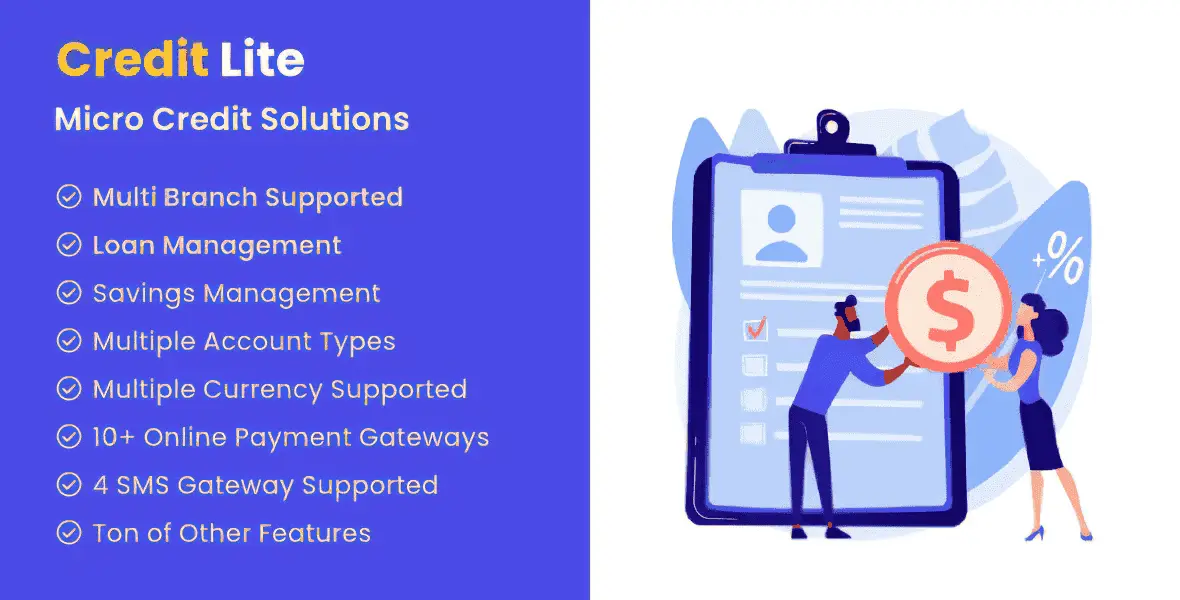 Credit Lite
Micro Credit Solutions

Multi Branch Supported
Loan Management
Savings Management
Multiple Account Types
Multiple Currency Supported
10+ Online Payment Gateways
4 SMS Gateway Supported
Ton of Other Features

$
+%